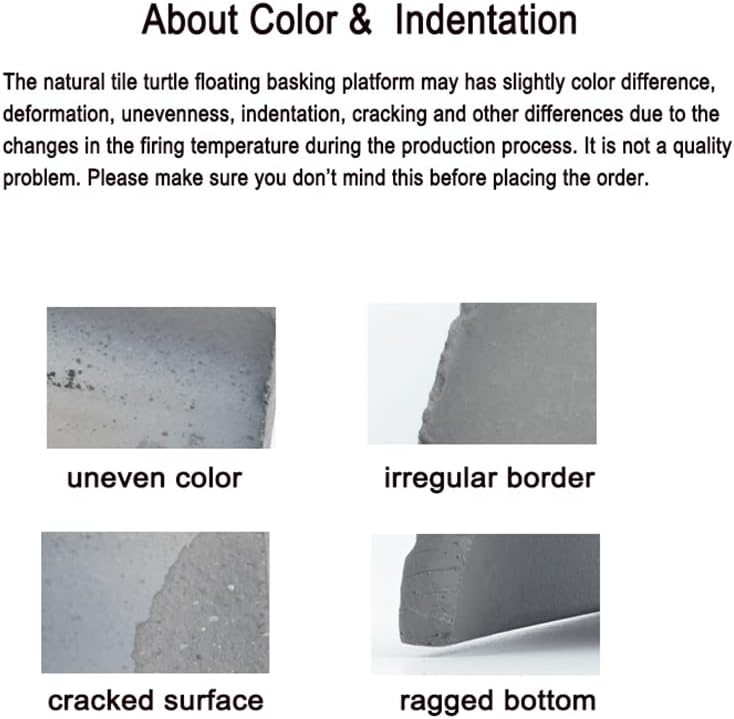 About Color &  Indentation

The natural tile turtle floating basking platform may has slightly color difference, deformation, unevenness, indentation, cracking and other differences due to the changes in the firing temperature during the production process. It is not a quality problem. Please make sure you don't mind this before placing the order.

uneven color

irregular border

cracked surface

ragged bottom